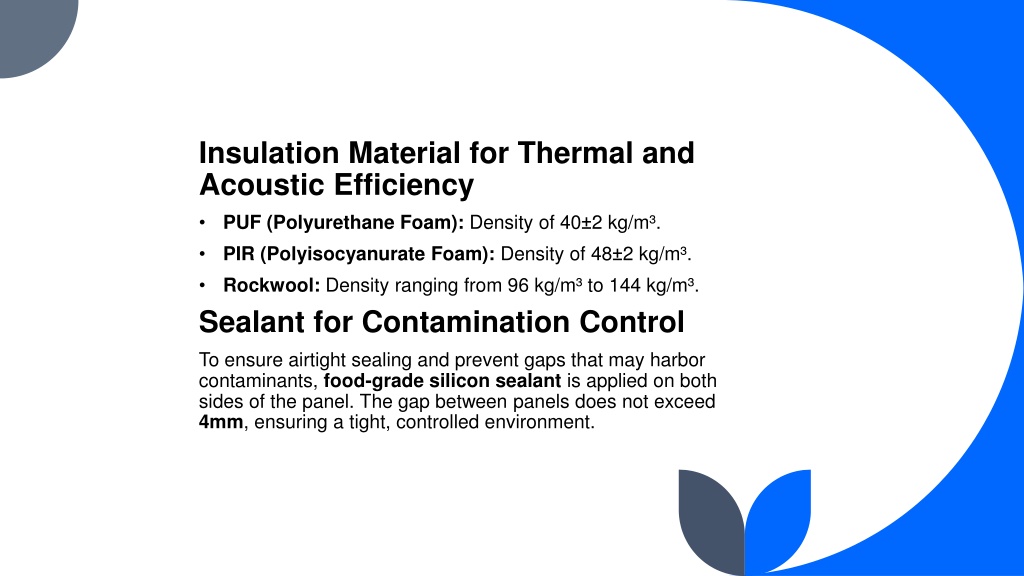 Insulation Material for Thermal and Acoustic Efficiency

• PUF (Polyurethane Foam): Density of 40±2 kg/m³.

• PIR (Polyisocyanurate Foam): Density of 48±2 kg/m³.

• Rockwool: Density ranging from 96 kg/m³ to 144 kg/m³.

Sealant for Contamination Control

To ensure airtight sealing and prevent gaps that may harbor contaminants, food-grade silicon sealant is applied on both sides of the panel. The gap between panels does not exceed 4mm, ensuring a tight, controlled environment.